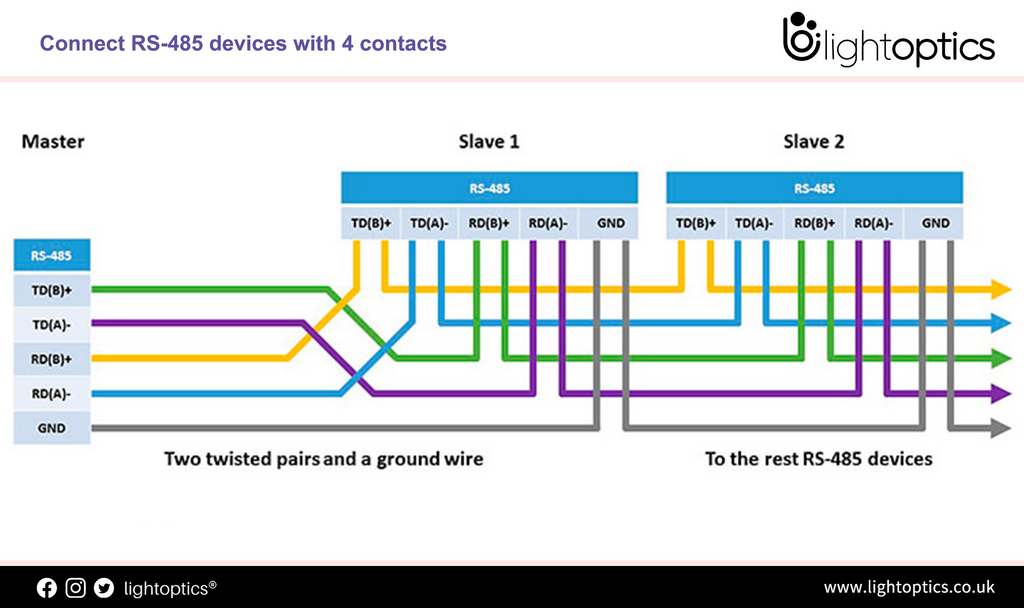 Connect RS-485 devices with 4 contacts

lightoptics

Master

Slave 1

Slave 2

RS-485

TD(B)+ TD(A)- RD(B)+ RD(A)- GND

RS-485

TD(B)+ TD(A)- RD(B)+ RD(A)- GND

RS-485

TD(B)+

TD(A)-

RD(B)+

RD(A)-

GND

Two twisted pairs and a ground wire

To the rest RS-485 devices

lightoptics®

www.lightoptics.co.uk